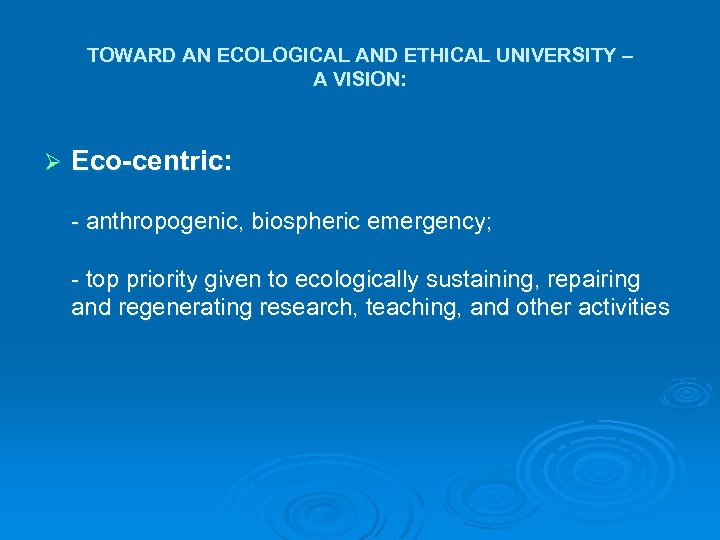 TOWARD AN ECOLOGICAL AND ETHICAL UNIVERSITY – A VISION:

➢ Eco-centric:

- anthropogenic, biospheric emergency;

- top priority given to ecologically sustaining, repairing and regenerating research, teaching, and other activities